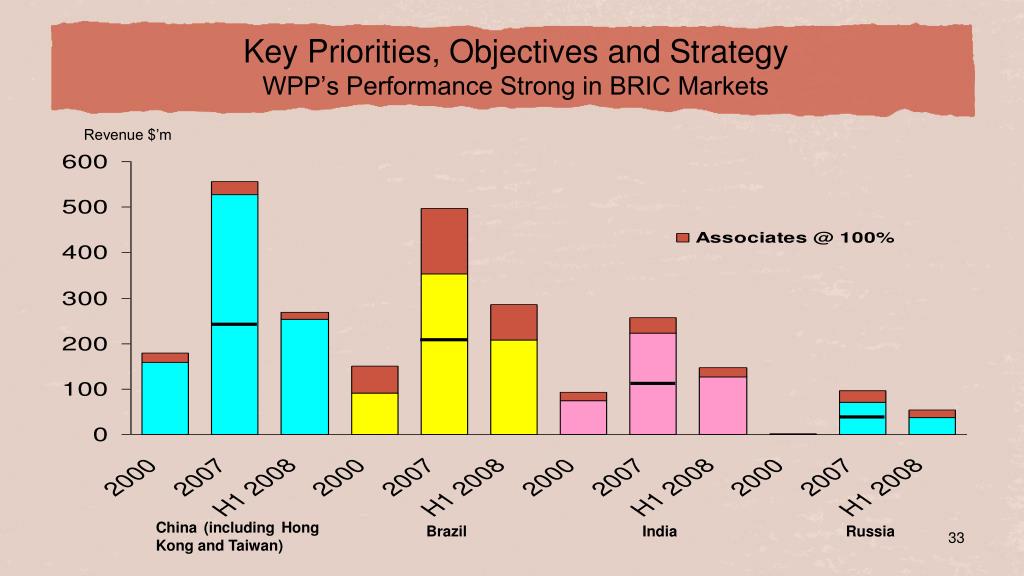 Key Priorities, Objectives and Strategy
WPP's Performance Strong in BRIC Markets

Revenue $'m

600
500
400
300
200
100
0

Associates @ 100%

2000
2007
H1 2008
2000
2007
H1 2008
2000
2007
H1 2008
2000
2007
H1 2008

China (including Hong Kong and Taiwan)
Brazil
India
Russia

33